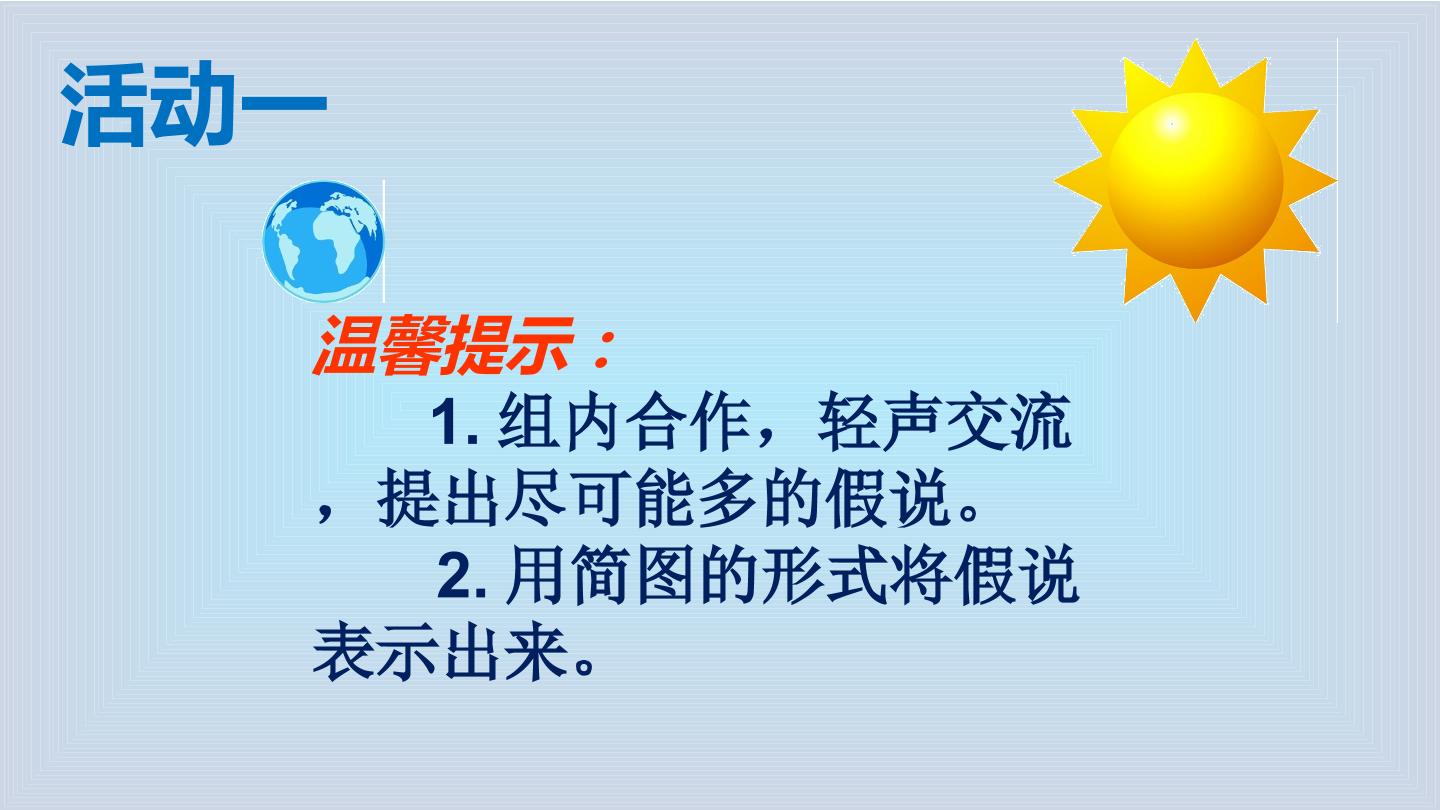 活动一

温馨提示：

1.组内合作，轻声交流，提出尽可能多的假说。

2.用简图的形式将假说表示出来。